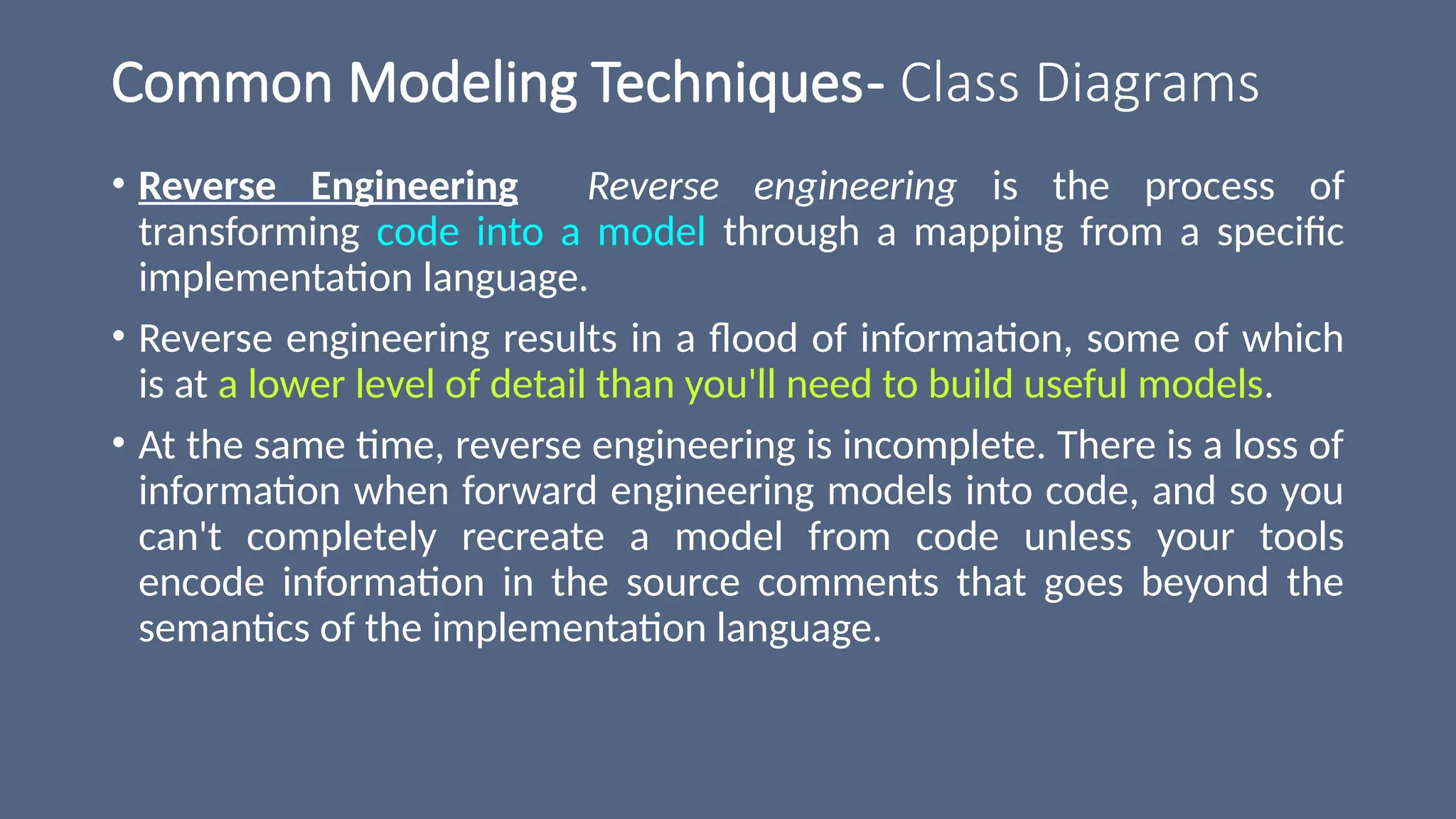 Common Modeling Techniques- Class Diagrams

• Reverse Engineering Reverse engineering is the process of transforming code into a model through a mapping from a specific implementation language.

• Reverse engineering results in a flood of information, some of which is at a lower level of detail than you'll need to build useful models.

• At the same time, reverse engineering is incomplete. There is a loss of information when forward engineering models into code, and so you can't completely recreate a model from code unless your tools encode information in the source comments that goes beyond the semantics of the implementation language.